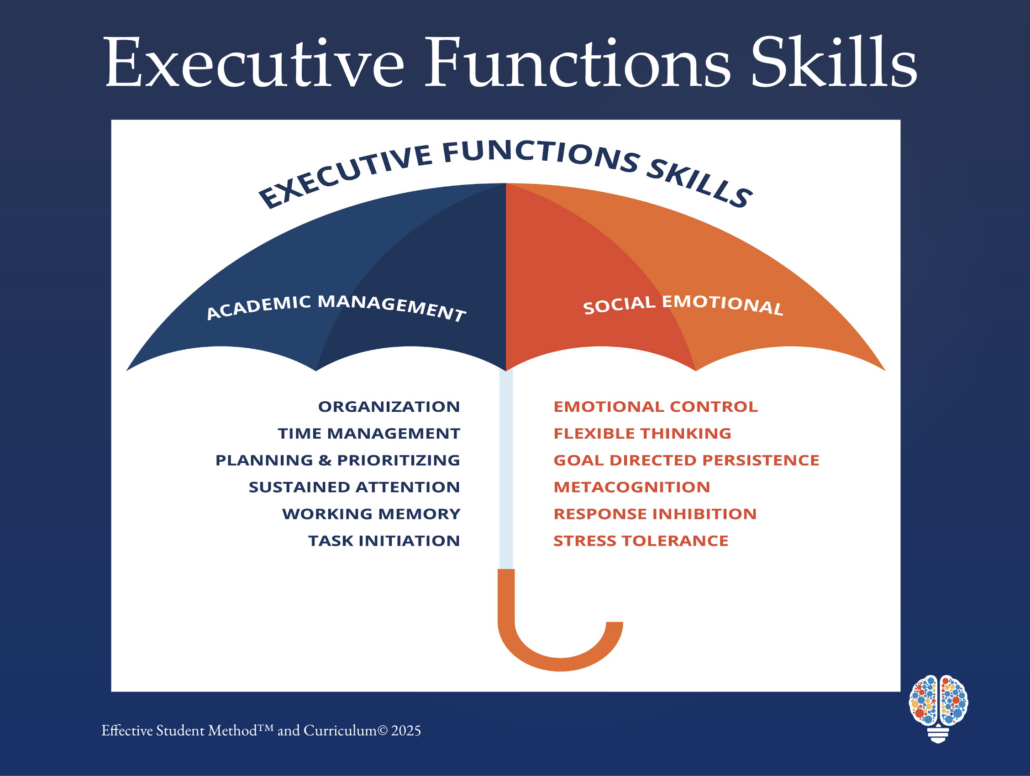 Executive Functions Skills

EXECUTIVE FUNCTIONS SKILLS

ACADEMIC MANAGEMENT

SOCIAL EMOTIONAL

ORGANIZATION
TIME MANAGEMENT
PLANNING & PRIORITIZING
SUSTAINED ATTENTION
WORKING MEMORY
TASK INITIATION

EMOTIONAL CONTROL
FLEXIBLE THINKING
GOAL DIRECTED PERSISTENCE
METACOGNITION
RESPONSE INHIBITION
STRESS TOLERANCE

Effective Student Method™ and Curriculum© 2025